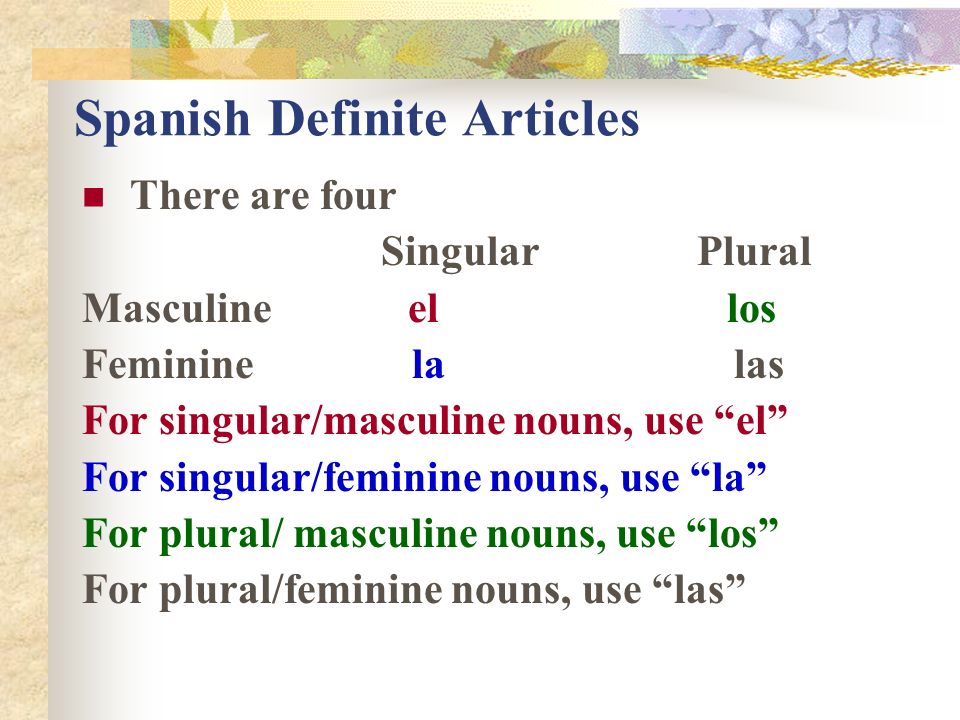 Spanish Definite Articles

There are four

| | Singular | Plural |
|---|---|---|
| Masculine | el | los |
| Feminine | la | las |

For singular/masculine nouns, use “el”
For singular/feminine nouns, use “la”
For plural/ masculine nouns, use “los”
For plural/feminine nouns, use “las”